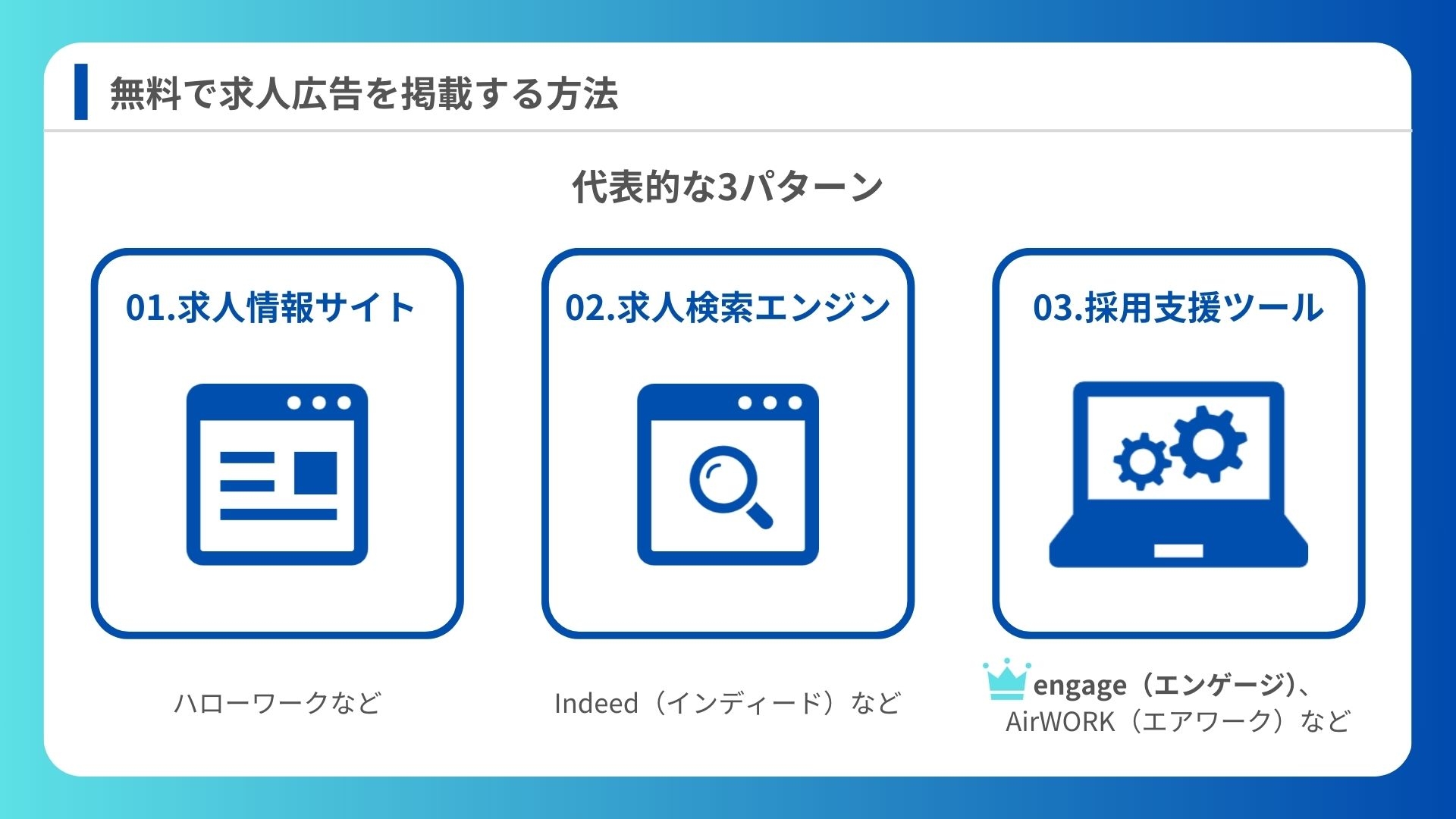 無料で求人広告を掲載する方法

代表的な3パターン

01.求人情報サイト

ハローワークなど

02.求人検索エンジン

Indeed（インディード）など

03.採用支援ツール

engage（エンゲージ）、AirWORK（エアワーク）など